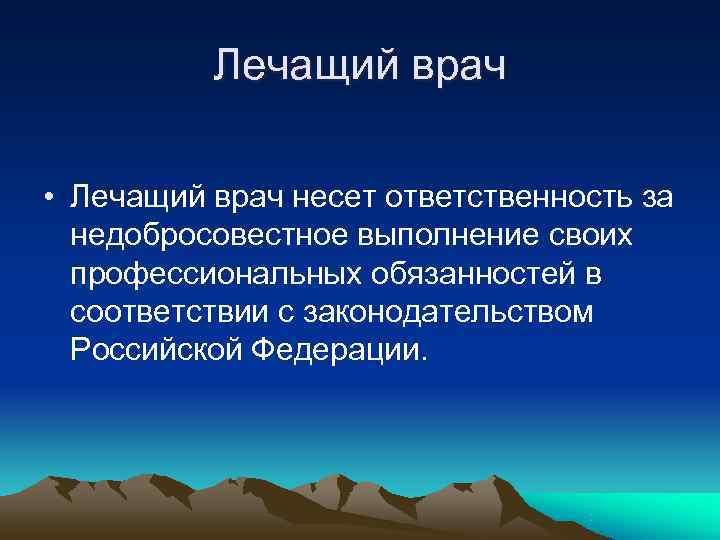 Лечащий врач

• Лечащий врач несет ответственность за недобросовестное выполнение своих профессиональных обязанностей в соответствии с законодательством Российской Федерации.